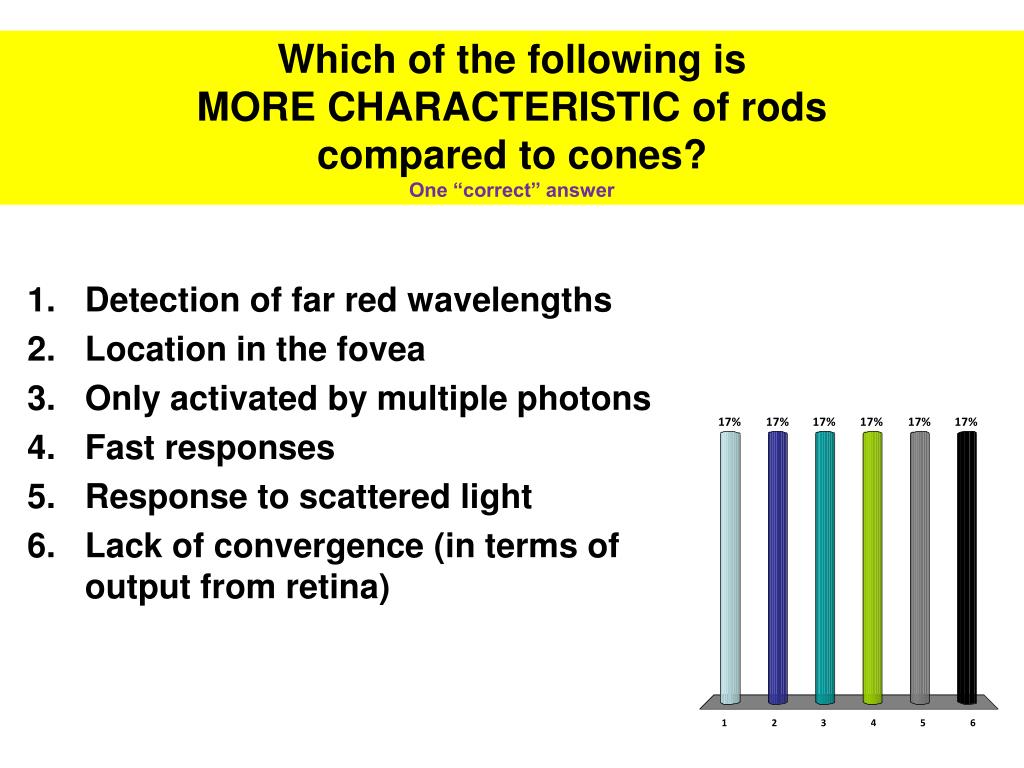 Which of the following is
MORE CHARACTERISTIC of rods
compared to cones?
One “correct” answer

1. Detection of far red wavelengths
2. Location in the fovea
3. Only activated by multiple photons
4. Fast responses
5. Response to scattered light
6. Lack of convergence (in terms of output from retina)

17% 17% 17% 17% 17% 17%

1 2 3 4 5 6